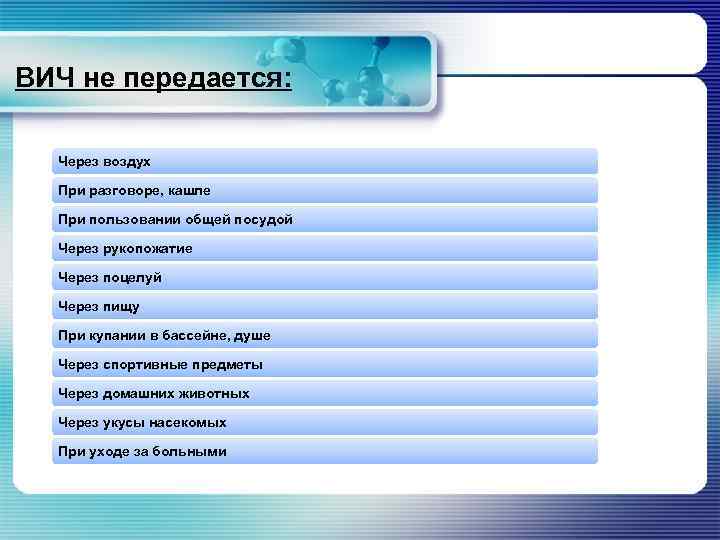 ВИЧ не передается:

Через воздух

При разговоре, кашле

При пользовании общей посудой

Через рукопожатие

Через поцелуй

Через пищу

При купании в бассейне, душе

Через спортивные предметы

Через домашних животных

Через укусы насекомых

При уходе за больными